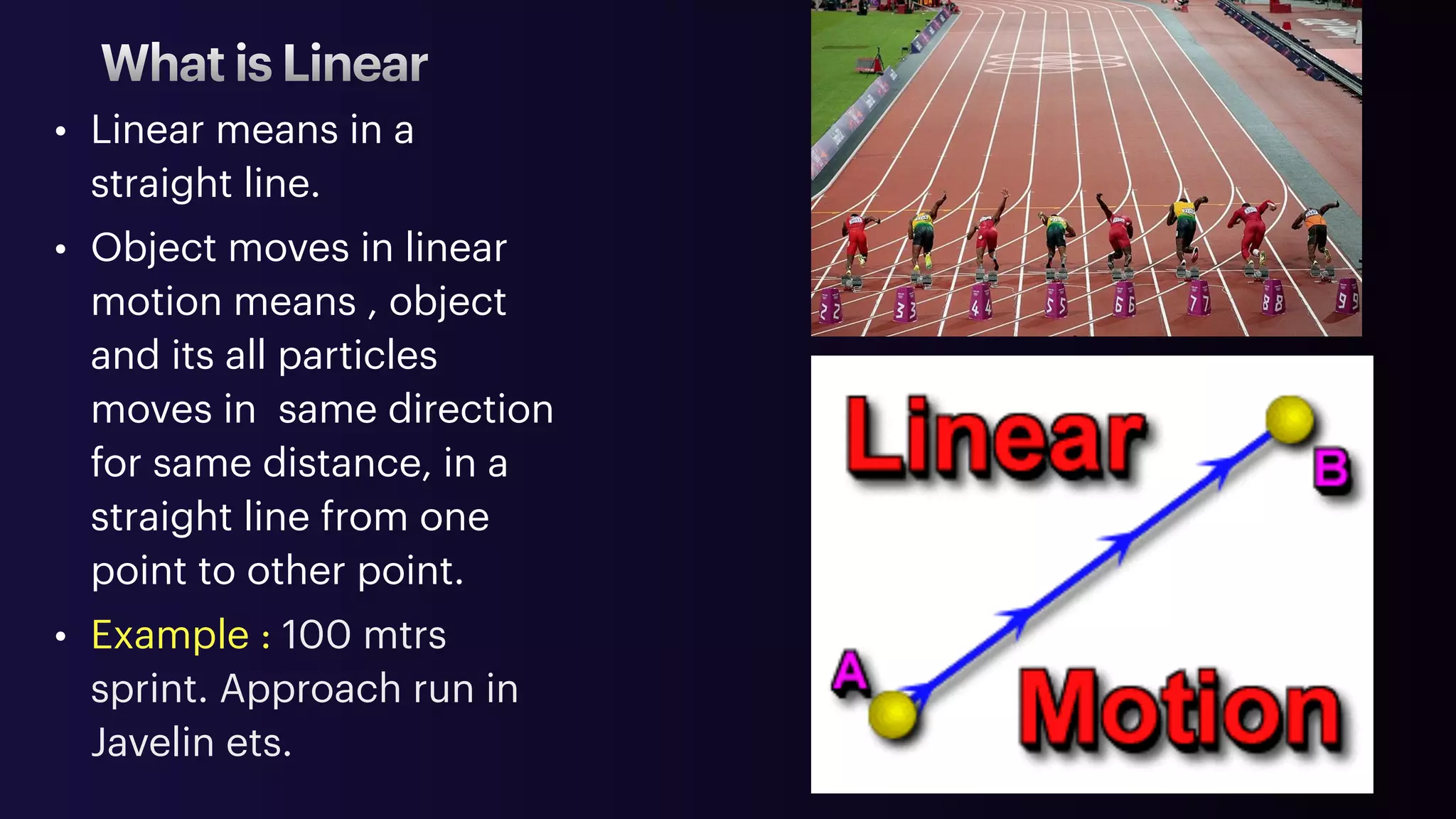 What is Linear

• Linear means in a straight line.

• Object moves in linear motion means , object and its all particles moves in same direction for same distance, in a straight line from one point to other point.

• Example : 100 mtrs sprint. Approach run in Javelin ets.

2 2 3 3 4 4 5 5 6 6 7 7 8 8 9 9

Linear

B

A

Motion